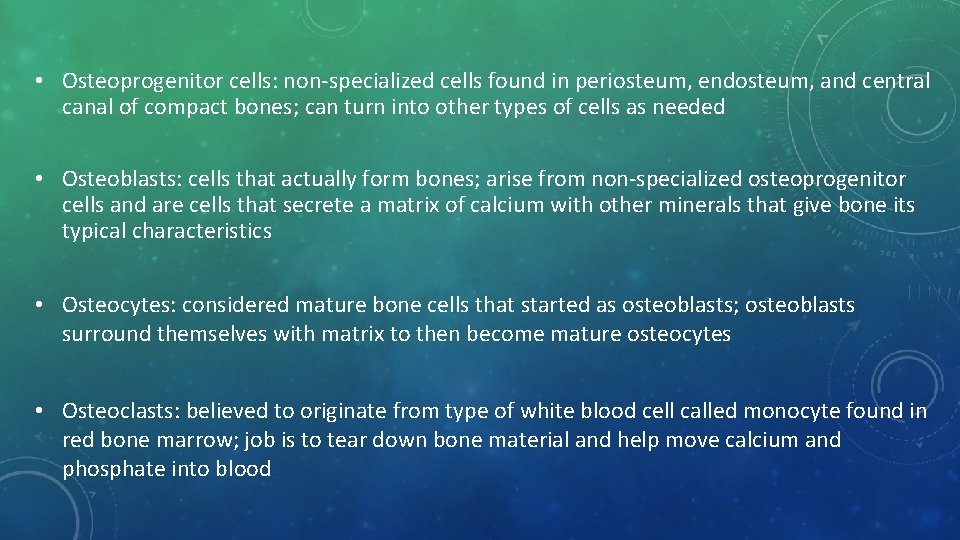 • Osteoprogenitor cells: non-specialized cells found in periosteum, endosteum, and central canal of compact bones; can turn into other types of cells as needed

• Osteoblasts: cells that actually form bones; arise from non-specialized osteoprogenitor cells and are cells that secrete a matrix of calcium with other minerals that give bone its typical characteristics

• Osteocytes: considered mature bone cells that started as osteoblasts; osteoblasts surround themselves with matrix to then become mature osteocytes

• Osteoclasts: believed to originate from type of white blood cell called monocyte found in red bone marrow; job is to tear down bone material and help move calcium and phosphate into blood